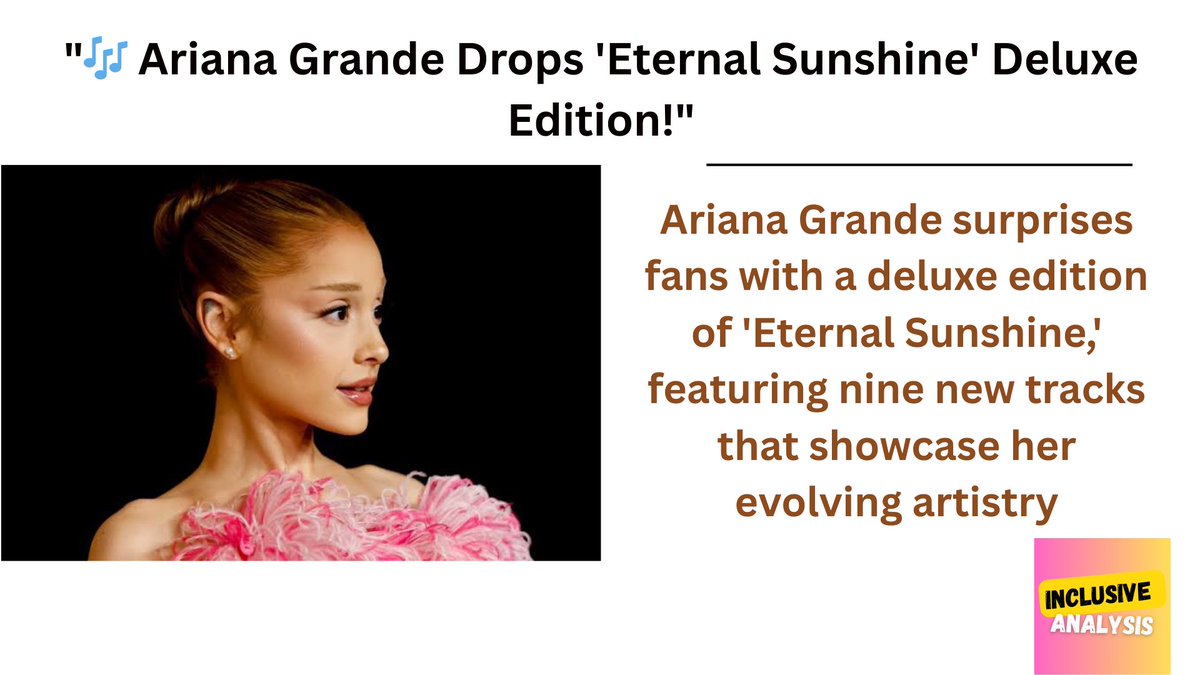 "🎶 Ariana Grande Drops 'Eternal Sunshine' Deluxe Edition!"

Ariana Grande surprises fans with a deluxe edition of 'Eternal Sunshine,' featuring nine new tracks that showcase her evolving artistry

INCLUSIVE ANALYSIS